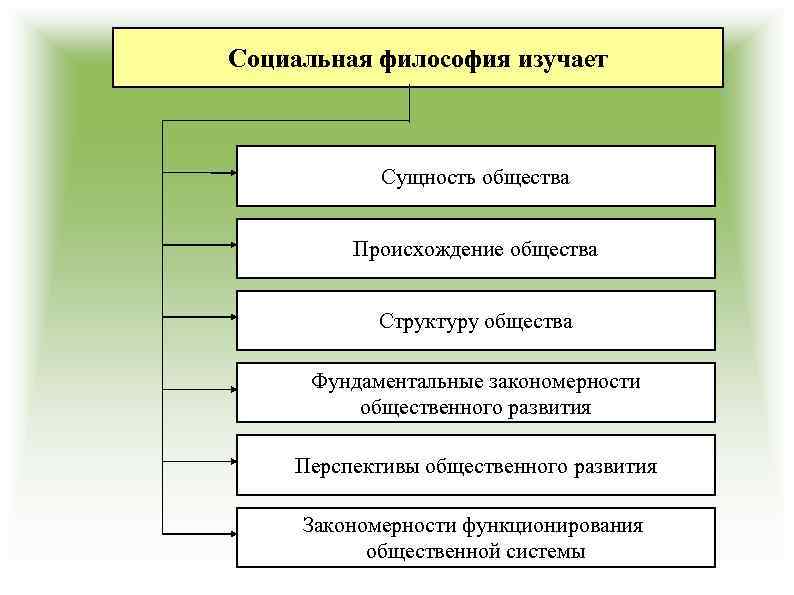 Социальная философия изучает

Сущность общества

Происхождение общества

Структуру общества

Фундаментальные закономерности общественного развития

Перспективы общественного развития

Закономерности функционирования общественной системы